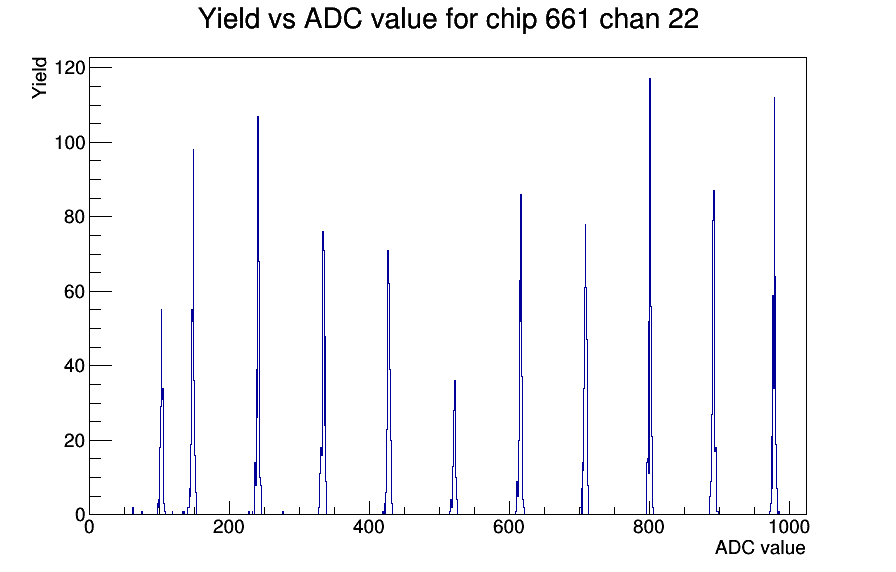 Yield vs ADC value for chip 661 chan 22

Yield

120
100
80
60
40
20
0

0
200
400
600
800
1000

ADC value